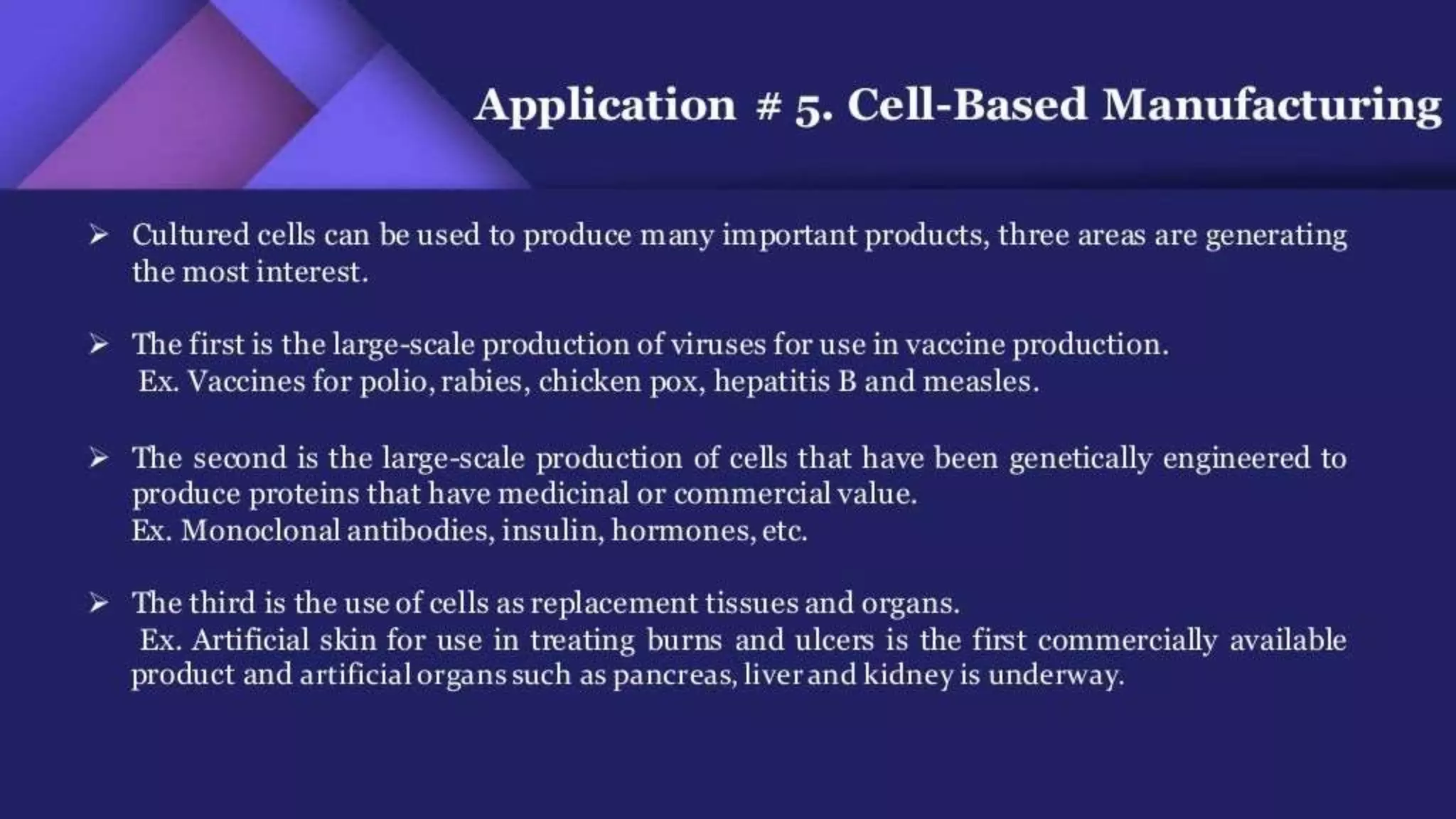 Application # 5. Cell-Based Manufacturing

➢ Cultured cells can be used to produce many important products, three areas are generating the most interest.

➢ The first is the large-scale production of viruses for use in vaccine production.
Ex. Vaccines for polio, rabies, chicken pox, hepatitis B and measles.

➢ The second is the large-scale production of cells that have been genetically engineered to produce proteins that have medicinal or commercial value.
Ex. Monoclonal antibodies, insulin, hormones, etc.

➢ The third is the use of cells as replacement tissues and organs.
Ex. Artificial skin for use in treating burns and ulcers is the first commercially available product and artificial organs such as pancreas, liver and kidney is underway.